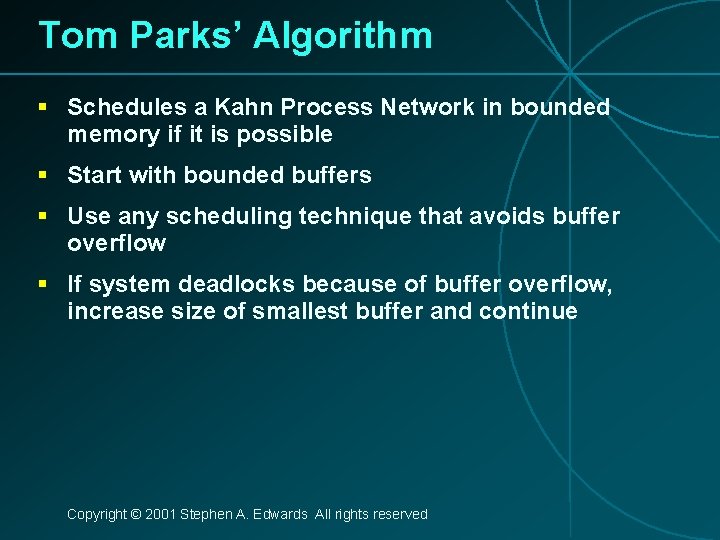 Tom Parks' Algorithm

▪ Schedules a Kahn Process Network in bounded memory if it is possible

▪ Start with bounded buffers

▪ Use any scheduling technique that avoids buffer overflow

▪ If system deadlocks because of buffer overflow, increase size of smallest buffer and continue

Copyright © 2001 Stephen A. Edwards All rights reserved